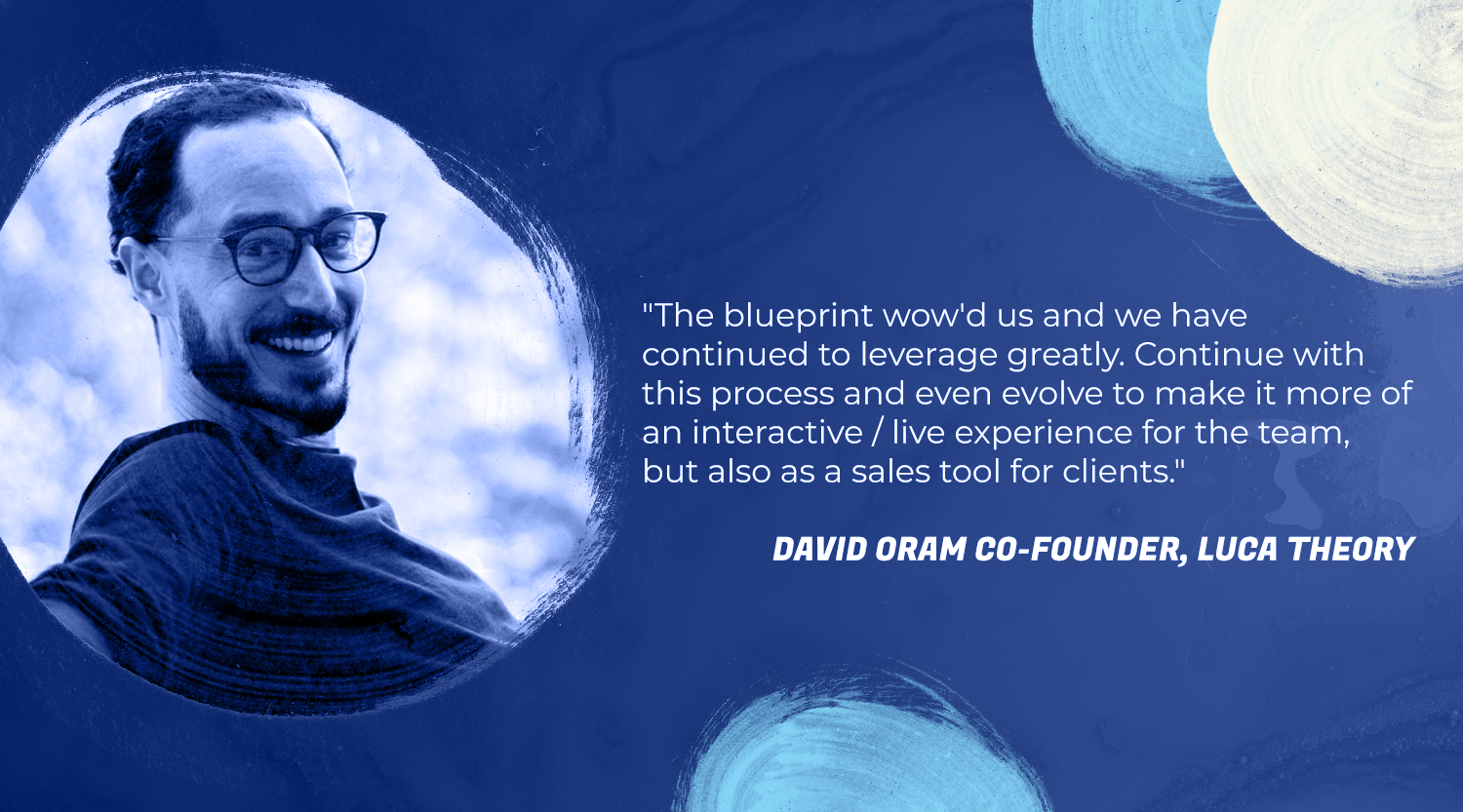 "The blueprint wow'd us and we have continued to leverage greatly. Continue with this process and even evolve to make it more of an interactive / live experience for the team, but also as a sales tool for clients."

DAVID ORAM CO-FOUNDER, LUCA THEORY